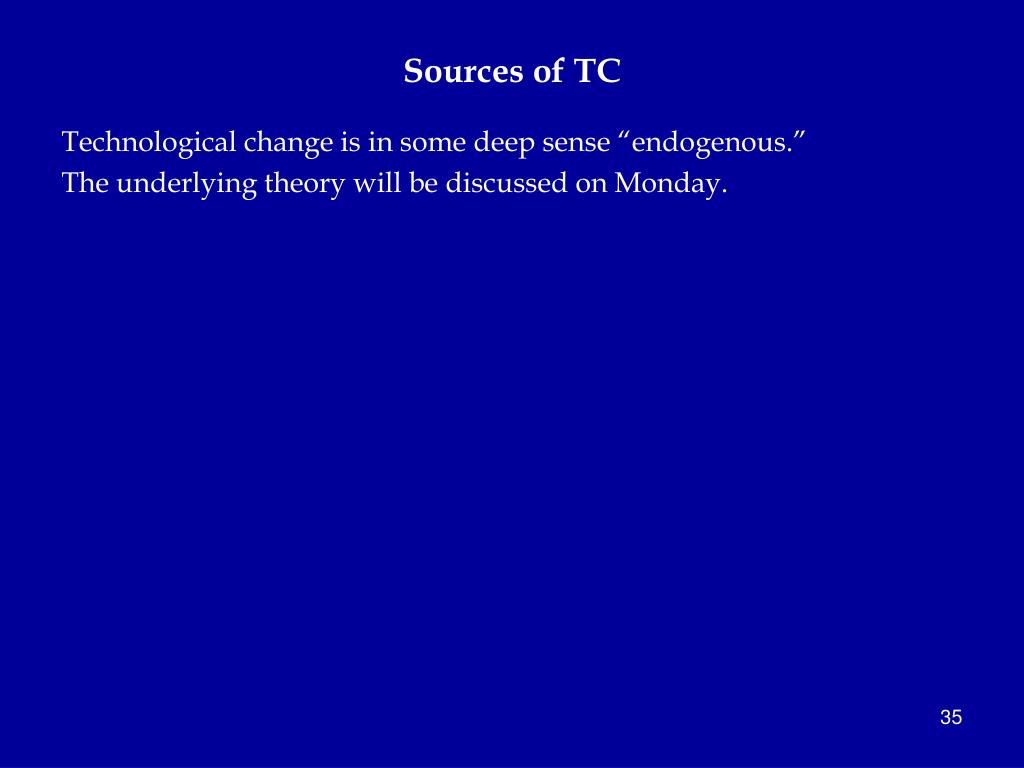 Sources of TC

Technological change is in some deep sense “endogenous.”
The underlying theory will be discussed on Monday.

35